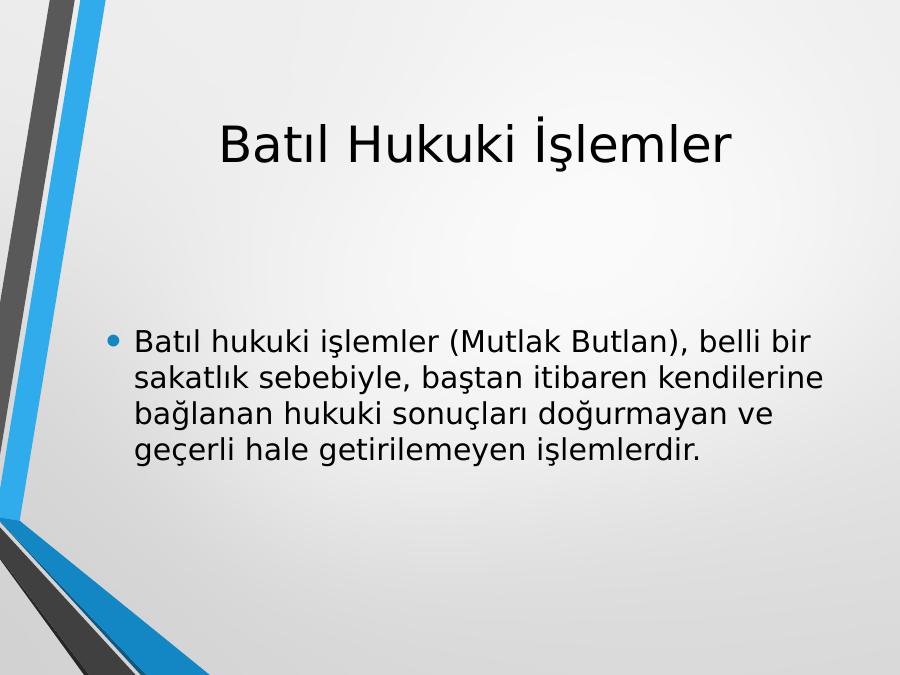 Batıl Hukuki İşlemler

• Batıl hukuki işlemler (Mutlak Butlan), belli bir sakatlık sebebiyle, baştan itibaren kendilerine bağlanan hukuki sonuçları doğurmayan ve geçerli hale getirilemeyen işlemlerdir.